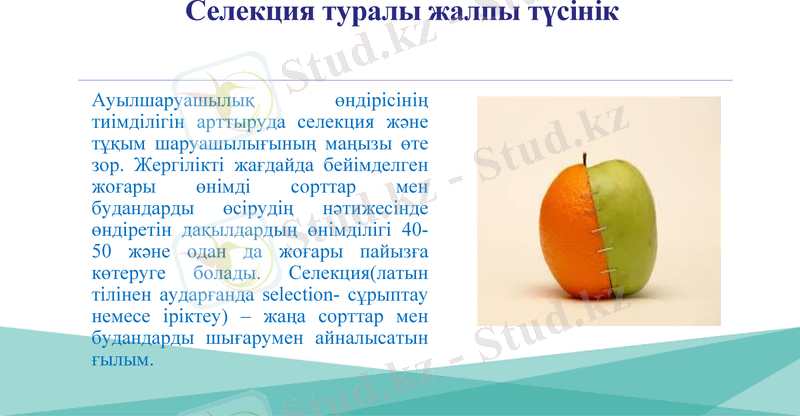 Селекция туралы жалпы түсінік

Ауылшаруашылық өндірісінің тиімділігін арттыруда селекция және тұқым шаруашылығының маңызы өте зор. Жергілікті жағдайда бейімделген жоғары өнімді сорттар мен будандарды өсірудің нәтижесінде өндіретін дақылдардың өнімділігі 40-50 және одан да жоғары пайызға көтеруге болады. Селекция(латын тілінен аударғанда selection- сұрыптау немесе іріктеу) – жаңа сорттар мен будандарды шығарумен айналысатын ғылым.

Stud.kz - Stud.kz
Stud.kz - Stud.kz
Stud.kz - Stud.kz